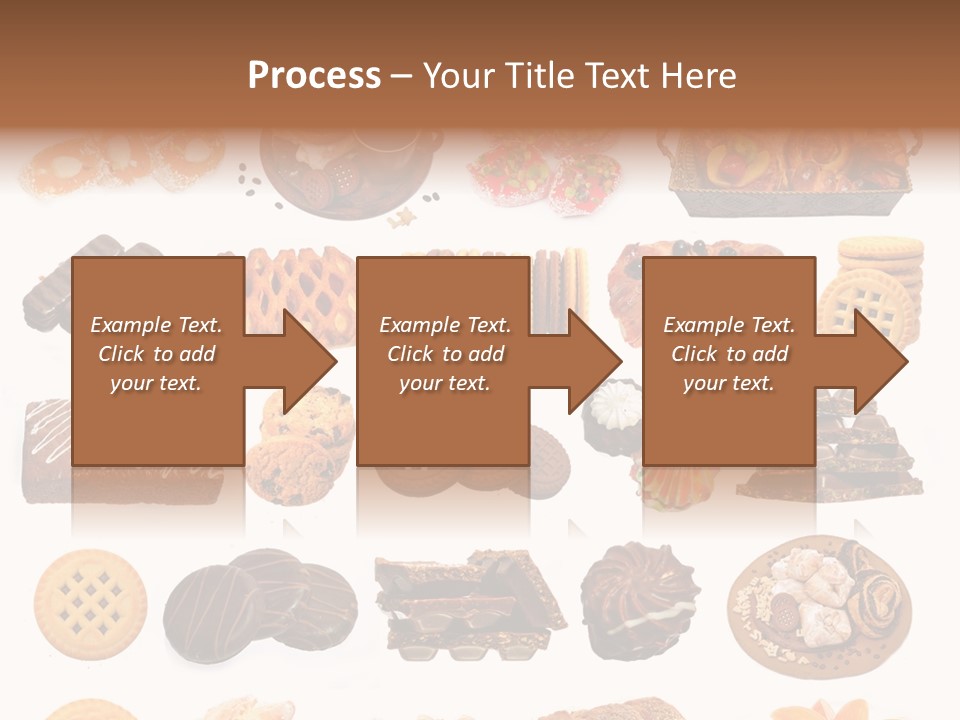 Process – Your Title Text Here

Example Text. Click to add your text.

Example Text. Click to add your text.

Example Text. Click to add your text.